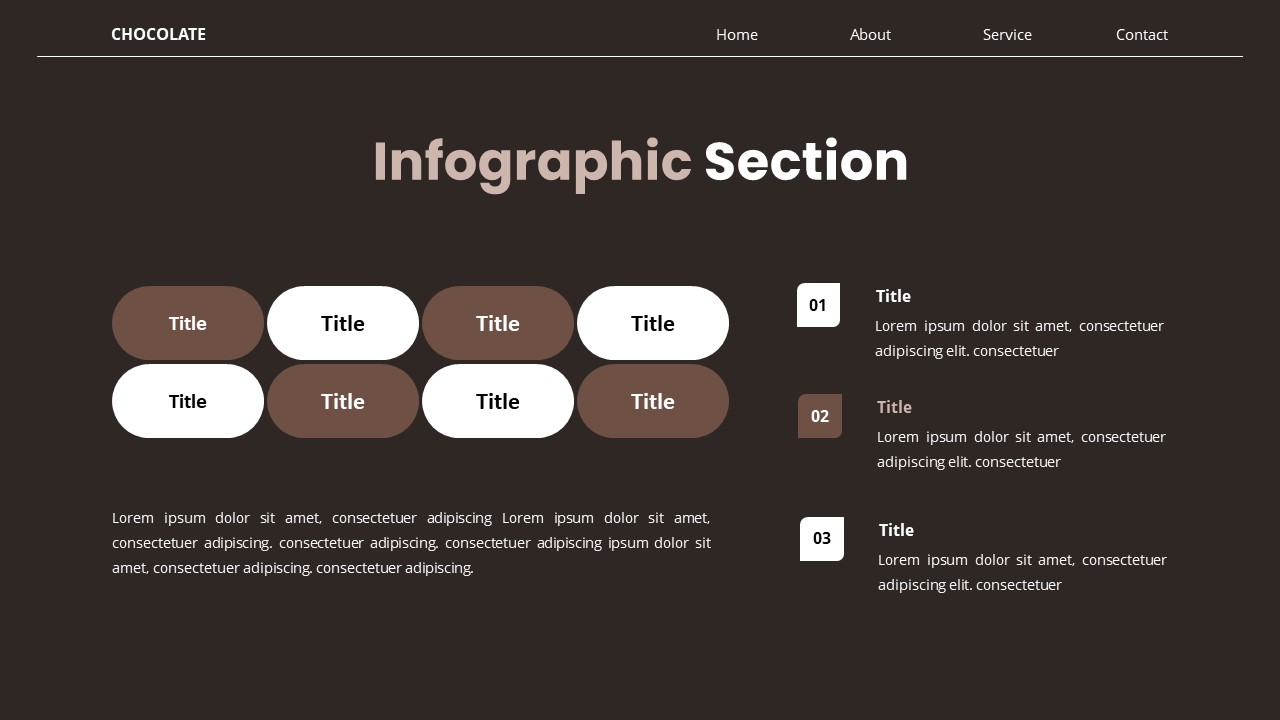 CHOCOLATE

Home About Service Contact

Infographic Section

Title Title Title Title

Title Title Title Title

Lorem ipsum dolor sit amet, consectetuer adipiscing Lorem ipsum dolor sit amet, consectetuer adipiscing. consectetuer adipiscing, consectetuer adipiscing ipsum dolor sit amet, consectetuer adipiscing, consectetuer adipiscing.

01

Title

Lorem ipsum dolor sit amet, consectetuer adipiscing elit. consectetuer

02

Title

Lorem ipsum dolor sit amet, consectetuer adipiscing elit. consectetuer

03

Title

Lorem ipsum dolor sit amet, consectetuer adipiscing elit. consectetuer